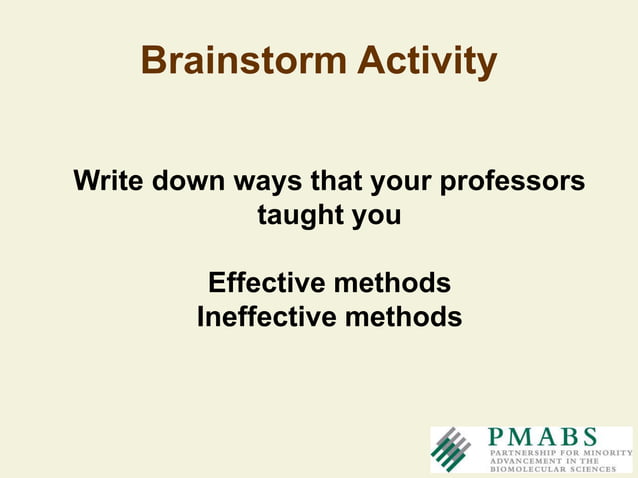 Brainstorm Activity

Write down ways that your professors taught you

Effective methods
Ineffective methods

PMABS
PARTNERSHIP FOR MINORITY ADVANCEMENT IN THE BIOMOLECULAR SCIENCES